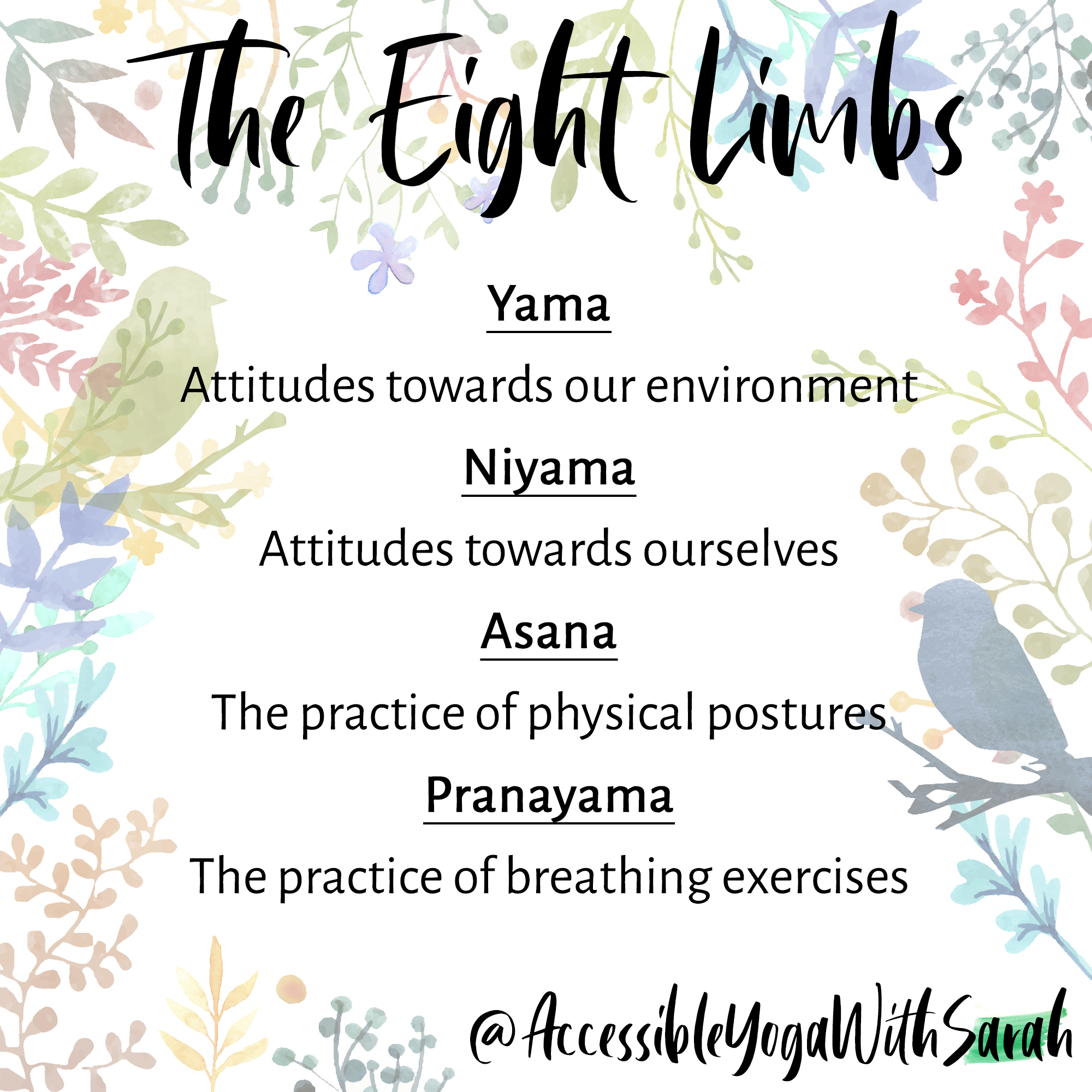 The Eight Limbs

Yama

Attitudes towards our environment

Niyama

Attitudes towards ourselves

Asana

The practice of physical postures

Pranayama

The practice of breathing exercises

@AccessibleYogaWithSarah